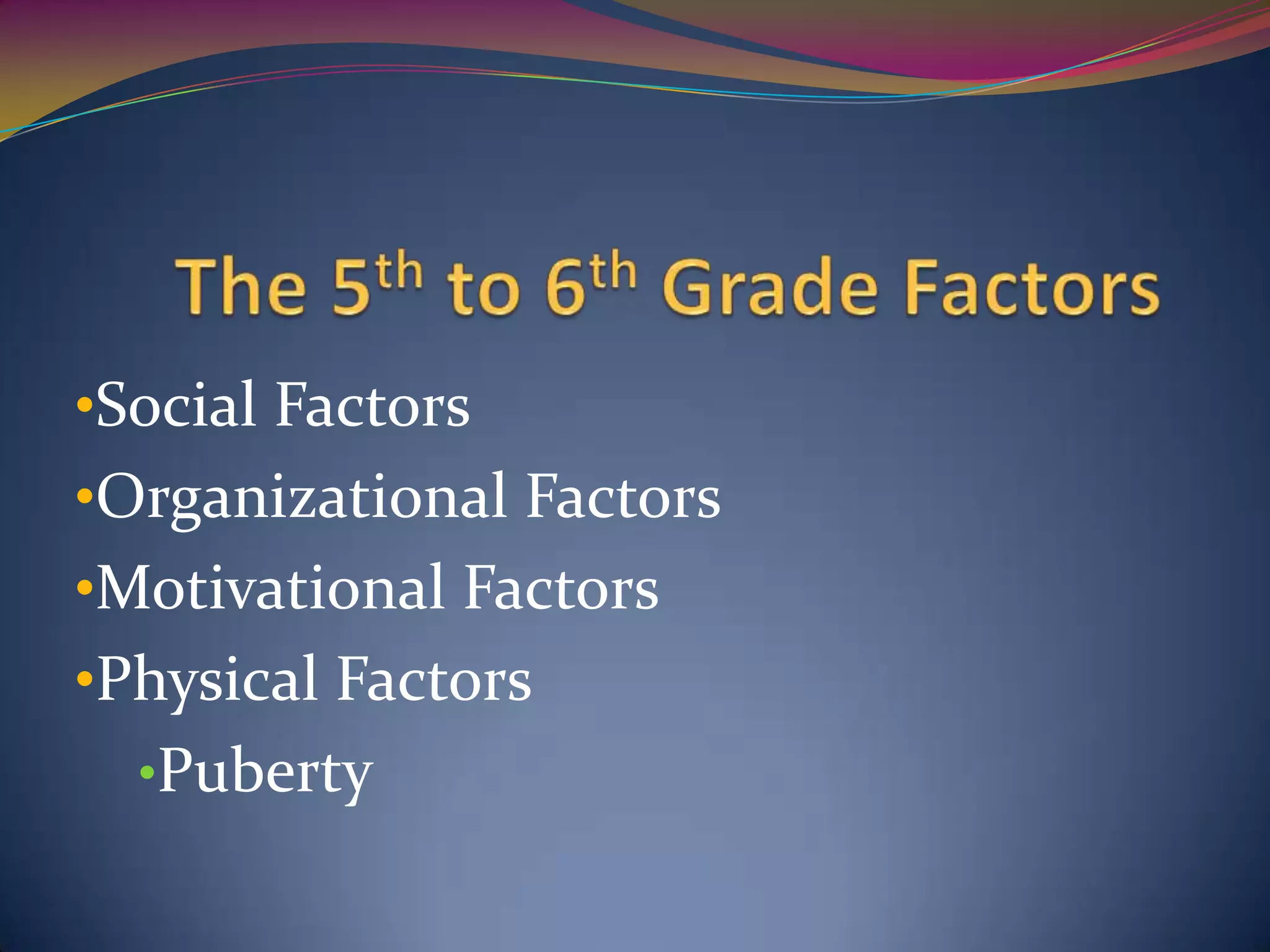 The 5th to 6th Grade Factors

•Social Factors
•Organizational Factors
•Motivational Factors
•Physical Factors
•Puberty